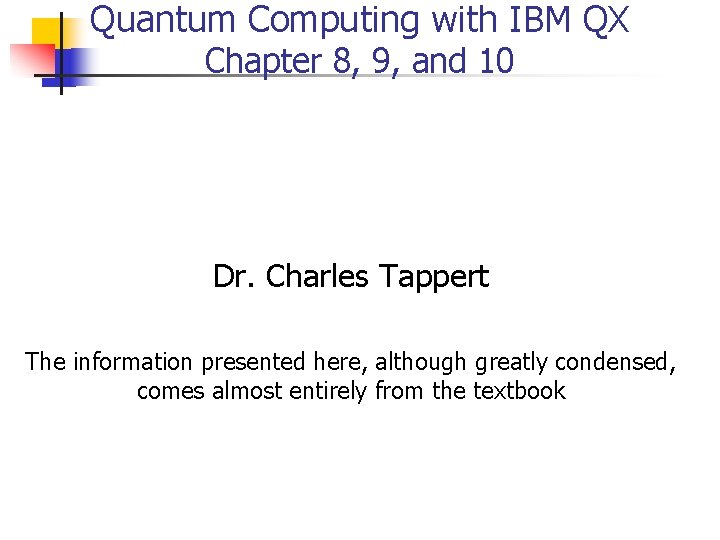 Quantum Computing with IBM QX
Chapter 8, 9, and 10

Dr. Charles Tappert

The information presented here, although greatly condensed, comes almost entirely from the textbook